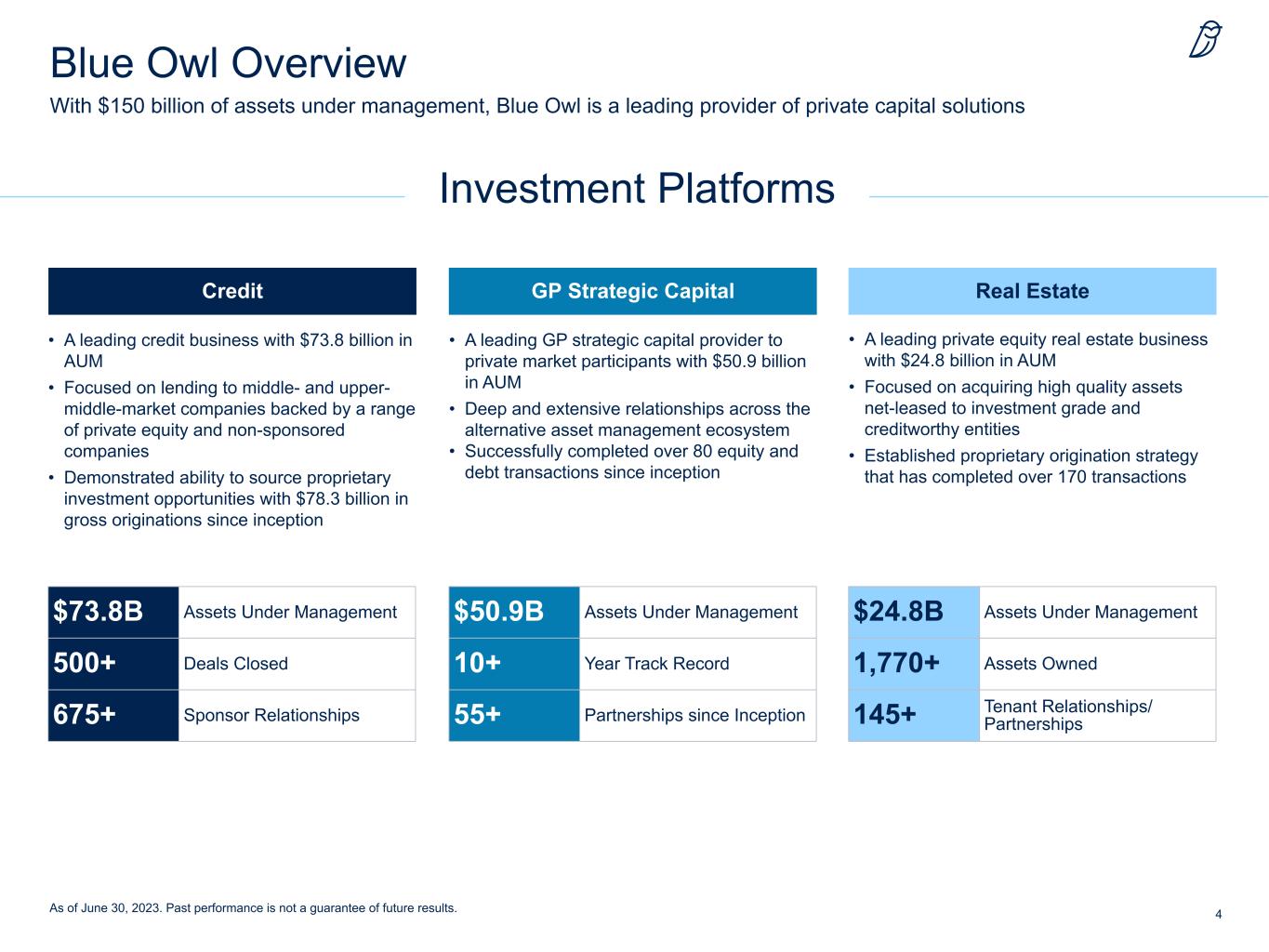 Blue Owl Overview

With \$150 billion of assets under management, Blue Owl is a leading provider of private capital solutions

Investment Platforms

Credit

• A leading credit business with \$73.8 billion in AUM
• Focused on lending to middle- and upper-middle-market companies backed by a range of private equity and non-sponsored companies
• Demonstrated ability to source proprietary investment opportunities with \$78.3 billion in gross originations since inception

| \$73.8B | Assets Under Management |
|---|---|
| 500+ | Deals Closed |
| 675+ | Sponsor Relationships |

GP Strategic Capital

• A leading GP strategic capital provider to private market participants with \$50.9 billion in AUM
• Deep and extensive relationships across the alternative asset management ecosystem
• Successfully completed over 80 equity and debt transactions since inception

| \$50.9B | Assets Under Management |
|---|---|
| 10+ | Year Track Record |
| 55+ | Partnerships since Inception |

Real Estate

• A leading private equity real estate business with \$24.8 billion in AUM
• Focused on acquiring high quality assets net-leased to investment grade and creditworthy entities
• Established proprietary origination strategy that has completed over 170 transactions

| \$24.8B | Assets Under Management |
|---|---|
| 1,770+ | Assets Owned |
| 145+ | Tenant Relationships/ Partnerships |

As of June 30, 2023. Past performance is not a guarantee of future results.

4